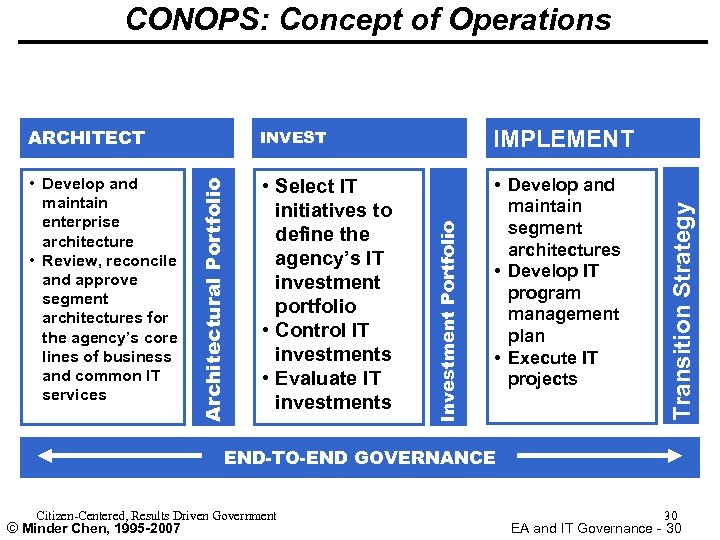 CONOPS: Concept of Operations

ARCHITECT

• Develop and maintain enterprise architecture
• Review, reconcile and approve segment architectures for the agency's core lines of business and common IT services

Architectural Portfolio

INVEST

• Select IT initiatives to define the agency's IT investment portfolio
• Control IT investments
• Evaluate IT investments

Investment Portfolio

IMPLEMENT

• Develop and maintain segment architectures
• Develop IT program management plan
• Execute IT projects

Transition Strategy

END-TO-END GOVERNANCE

Citizen-Centered, Results Driven Government
30

© Minder Chen, 1995-2007
EA and IT Governance - 30